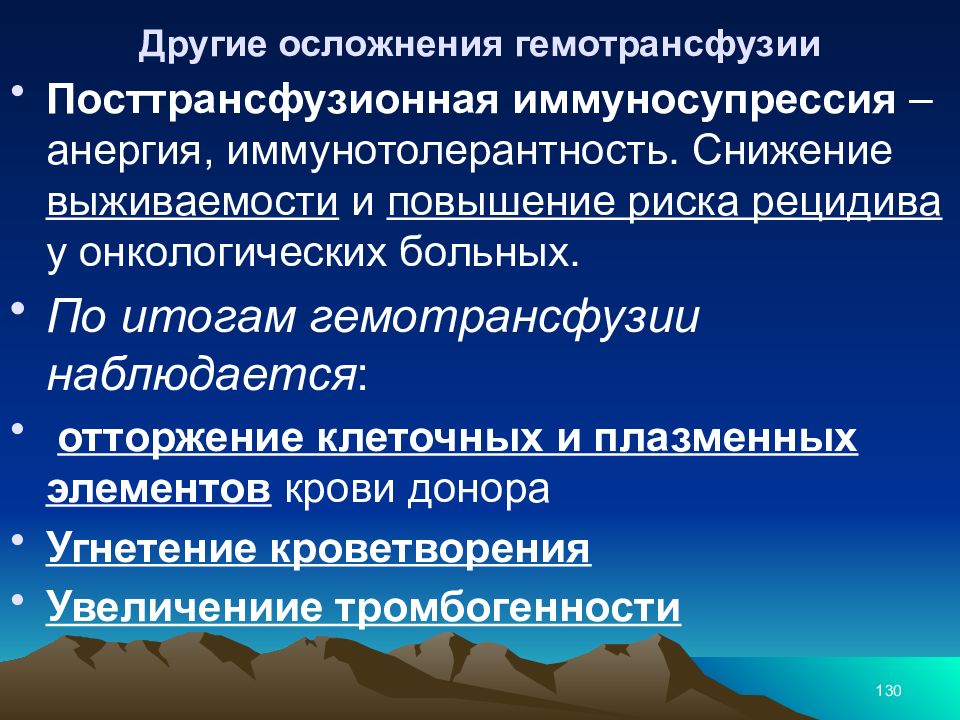 Другие осложнения гемотрансфузии

• Посттрансфузионная иммуносупрессия – анергия, иммунотолерантность. Снижение выживаемости и повышение риска рецидива у онкологических больных.

• По итогам гемотрансфузии наблюдается:

• отторжение клеточных и плазменных элементов крови донора

• Угнетение кроветворения

• Увеличениие тромбогенности

130